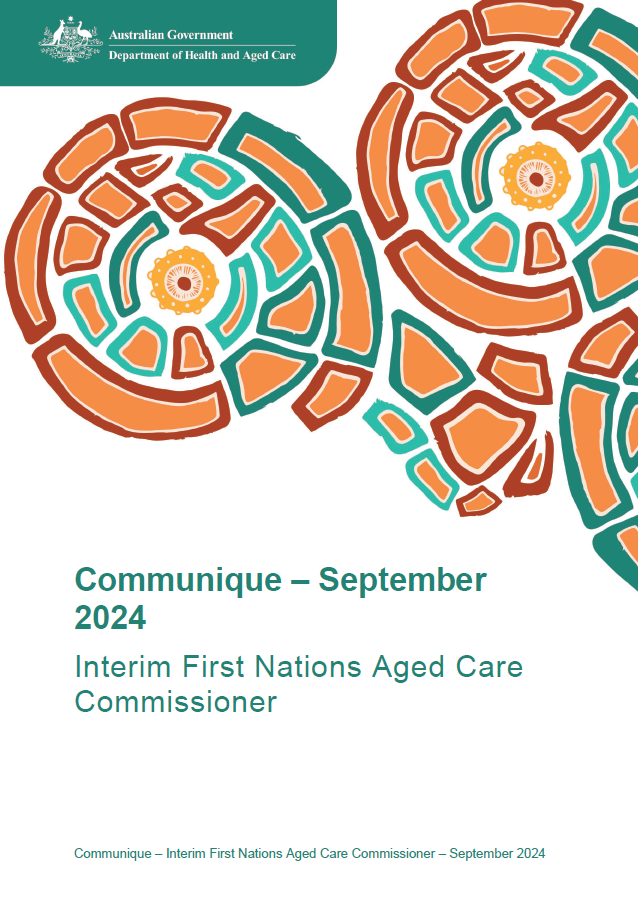 Australian Government
Department of Health and Aged Care

Communique – September 2024

Interim First Nations Aged Care Commissioner

Communique – Interim First Nations Aged Care Commissioner – September 2024